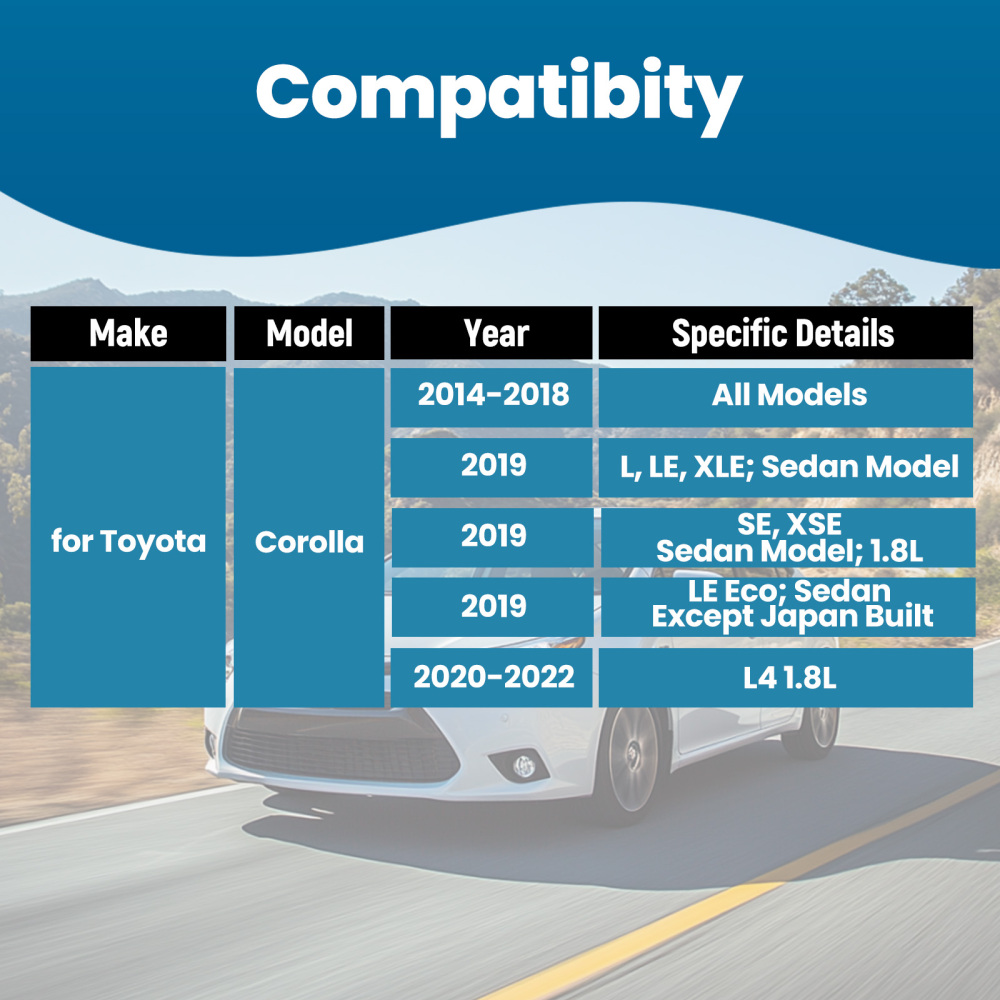 Compatibity

| Make | Model | Year | Specific Details |
|---|---|---|---|
| for Toyota | Corolla | 2014-2018 | All Models |
| | | 2019 | L, LE, XLE; Sedan Model |
| | | 2019 | SE, XSE Sedan Model; 1.8L |
| | | 2019 | LE Eco; Sedan Except Japan Built |
| | | 2020-2022 | L4 1.8L |